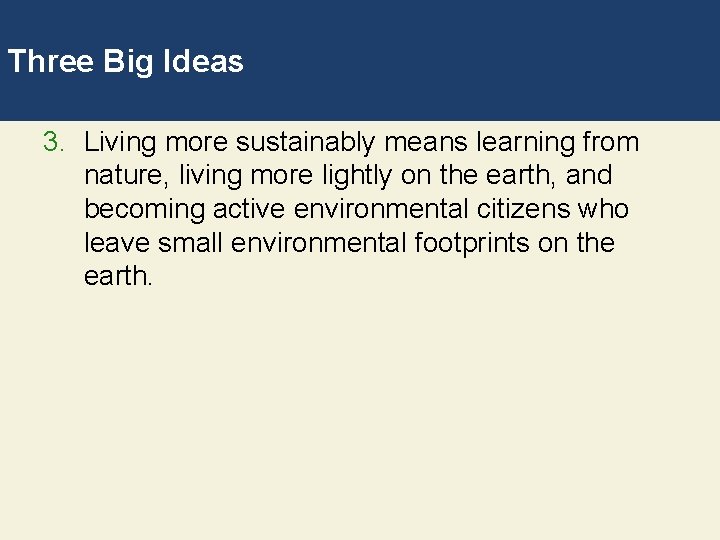 Three Big Ideas

3. Living more sustainably means learning from nature, living more lightly on the earth, and becoming active environmental citizens who leave small environmental footprints on the earth.